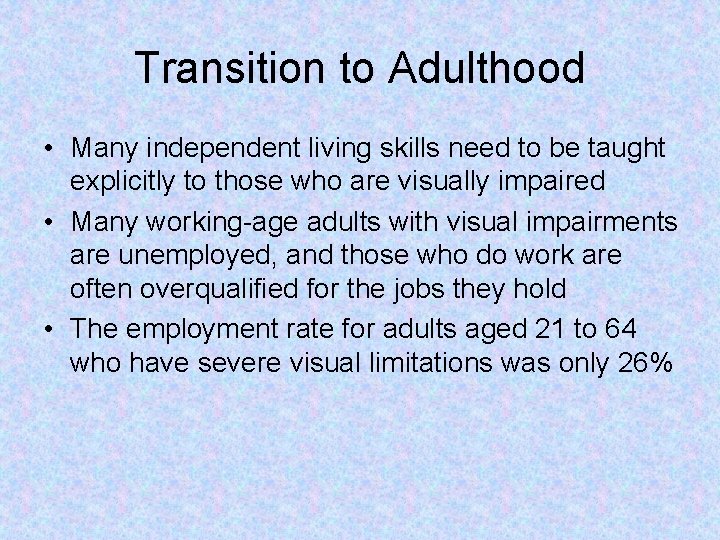 Transition to Adulthood

• Many independent living skills need to be taught explicitly to those who are visually impaired

• Many working-age adults with visual impairments are unemployed, and those who do work are often overqualified for the jobs they hold

• The employment rate for adults aged 21 to 64 who have severe visual limitations was only 26%